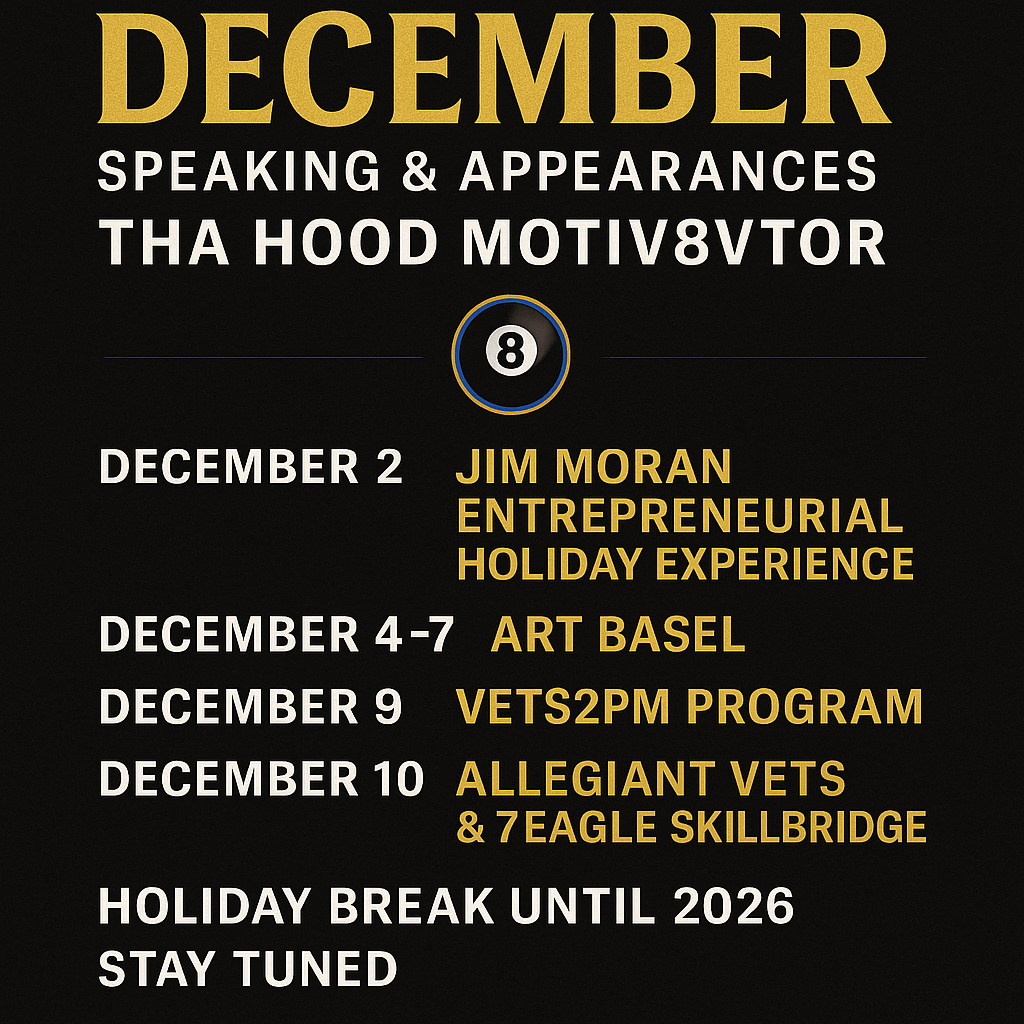 DECEMBER
SPEAKING & APPEARANCES
THA HOOD MOTIV8VTOR

8

DECEMBER 2 JIM MORAN ENTREPRENEURIAL HOLIDAY EXPERIENCE

DECEMBER 4-7 ART BASEL

DECEMBER 9 VETS2PM PROGRAM

DECEMBER 10 ALLEGIANT VETS & 7EAGLE SKILLBRIDGE

HOLIDAY BREAK UNTIL 2026
STAY TUNED